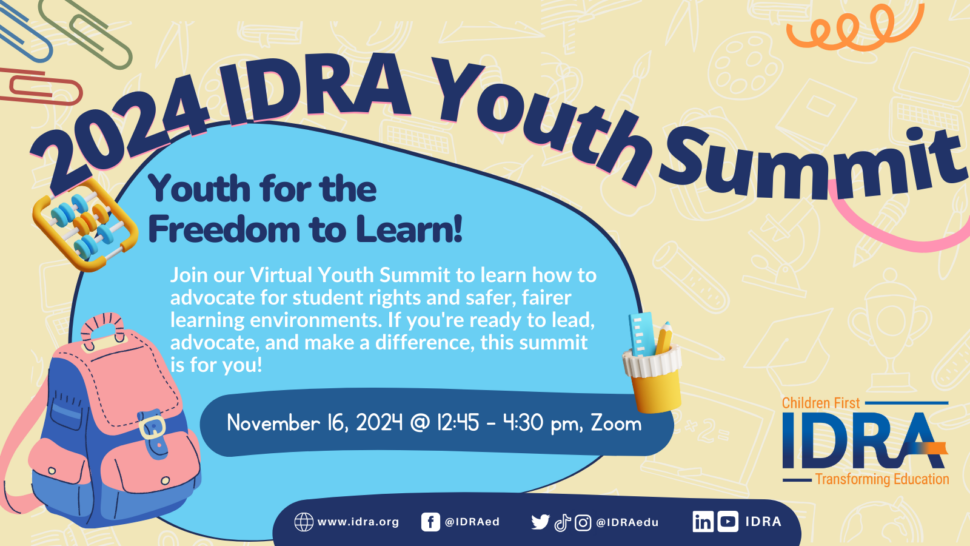 2024 IDRA Youth Summit

Youth for the Freedom to Learn!

Join our Virtual Youth Summit to learn how to advocate for student rights and safer, fairer learning environments. If you're ready to lead, advocate, and make a difference, this summit is for you!

November 16, 2024 @ 12:45 - 4:30 pm, Zoom

Children First
IDRA
Transforming Education

www.idra.org @IDRAed @IDRAedu IDRA